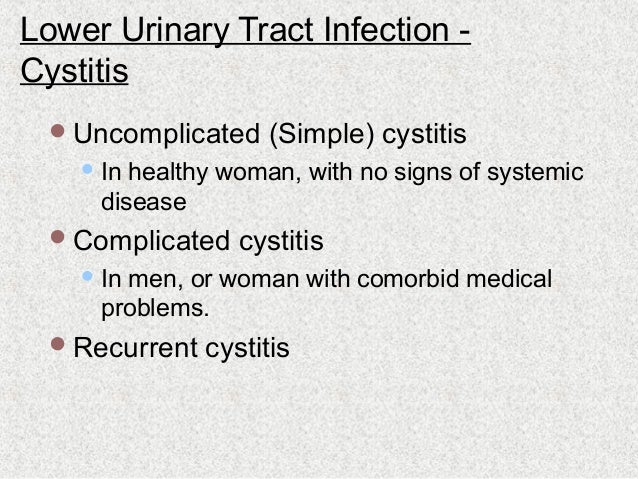 Lower Urinary Tract Infection - Cystitis

- Uncomplicated (Simple) cystitis
  - In healthy woman, with no signs of systemic disease
- Complicated cystitis
  - In men, or woman with comorbid medical problems.
- Recurrent cystitis